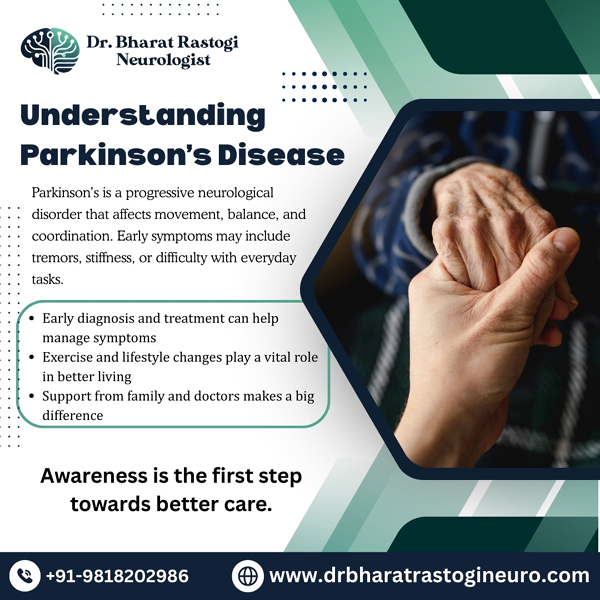 Dr. Bharat Rastogi
Neurologist

Understanding Parkinson's Disease

Parkinson's is a progressive neurological disorder that affects movement, balance, and coordination. Early symptoms may include tremors, stiffness, or difficulty with everyday tasks.

• Early diagnosis and treatment can help manage symptoms
• Exercise and lifestyle changes play a vital role in better living
• Support from family and doctors makes a big difference

Awareness is the first step towards better care.

+91-9818202986
www.drbharatrastogineuro.com